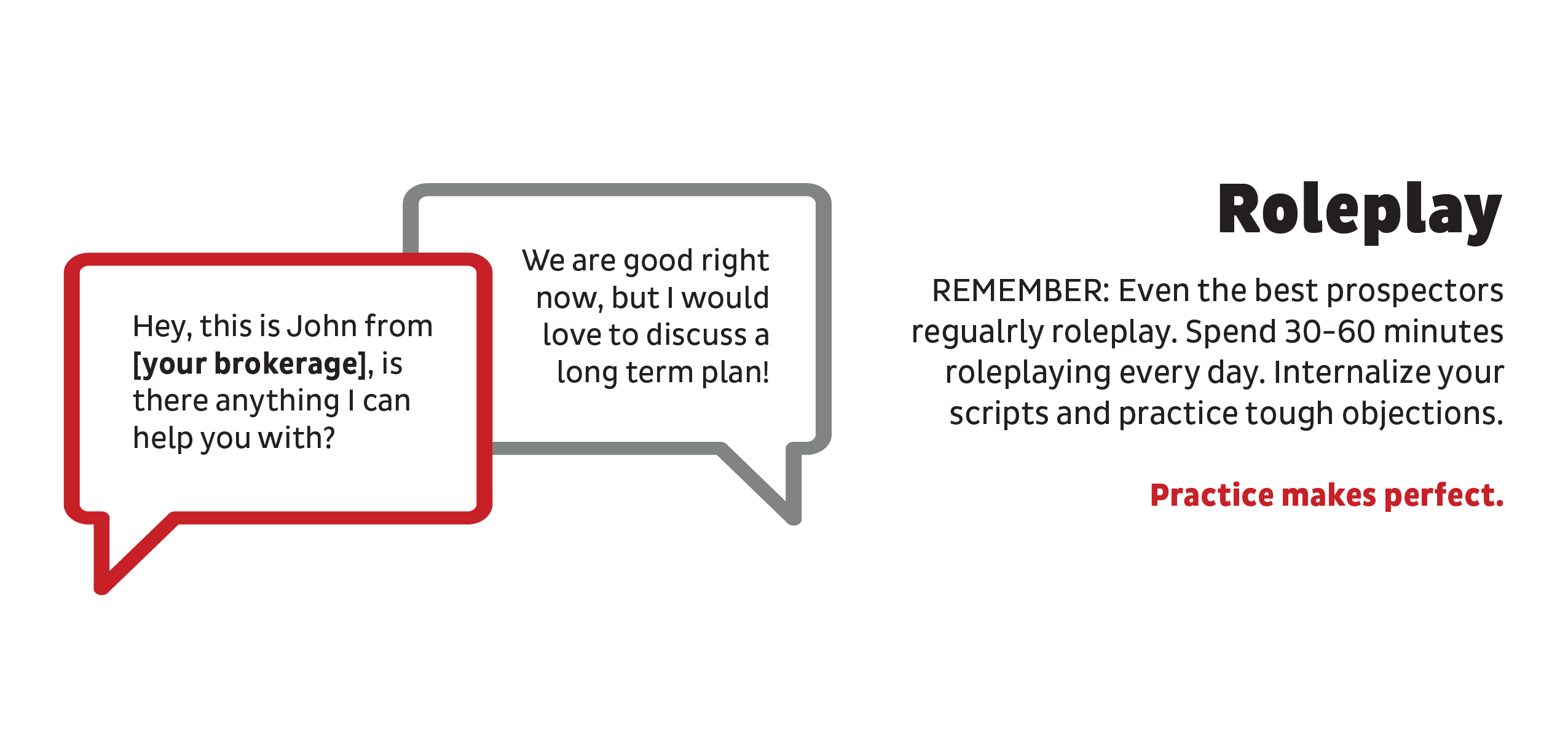 Hey, this is John from [your brokerage], is there anything I can help you with?

We are good right now, but I would love to discuss a long term plan!

Roleplay

REMEMBER: Even the best prospectors regualrly roleplay. Spend 30-60 minutes roleplaying every day. Internalize your scripts and practice tough objections.

Practice makes perfect.